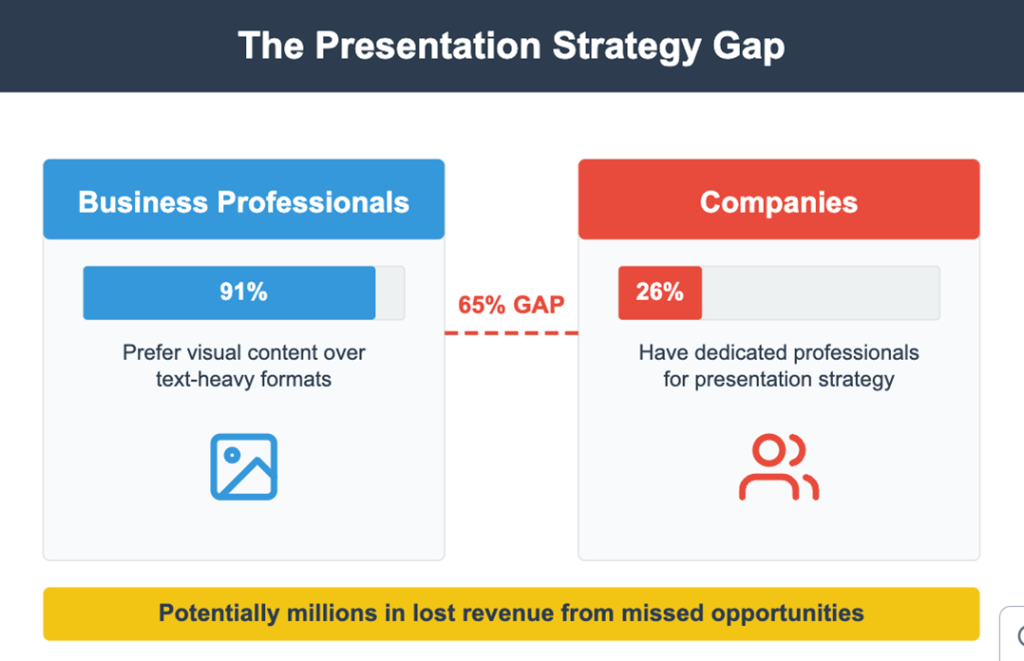 The Presentation Strategy Gap

Business Professionals

91%

Prefer visual content over text-heavy formats

65% GAP

Companies

26%

Have dedicated professionals for presentation strategy

Potentially millions in lost revenue from missed opportunities